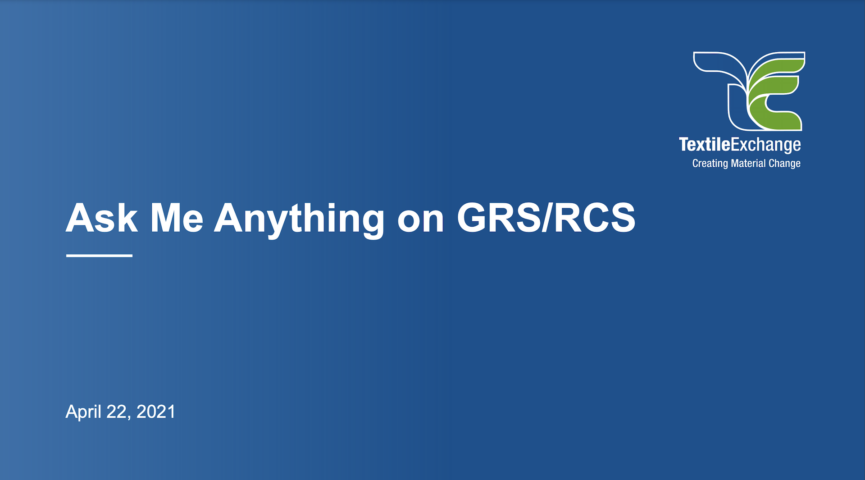 TextileExchange
Creating Material Change

Ask Me Anything on GRS/RCS

April 22, 2021